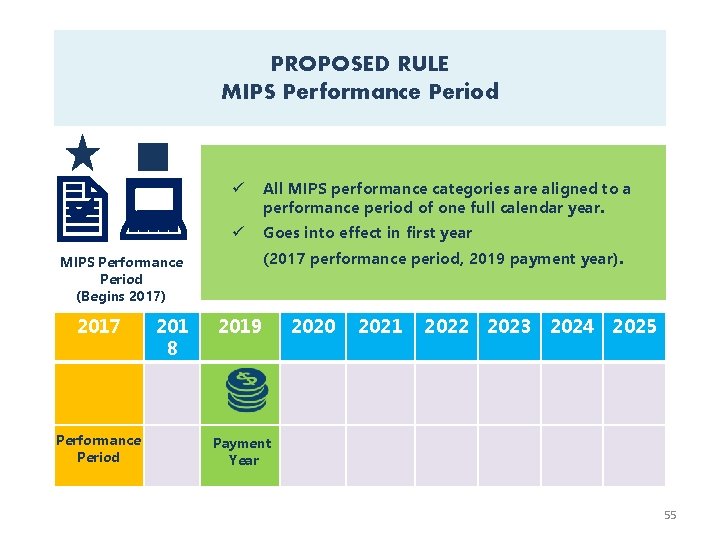 PROPOSED RULE
MIPS Performance Period

MIPS Performance Period (Begins 2017)

✓ All MIPS performance categories are aligned to a performance period of one full calendar year.
✓ Goes into effect in first year (2017 performance period, 2019 payment year).

| 2017 | 201 8 | 2019 | 2020 | 2021 | 2022 | 2023 | 2024 | 2025 |
|---|---|---|---|---|---|---|---|---|
| | | | | | | | | |
| Performance Period | | Payment Year | | | | | | |

55